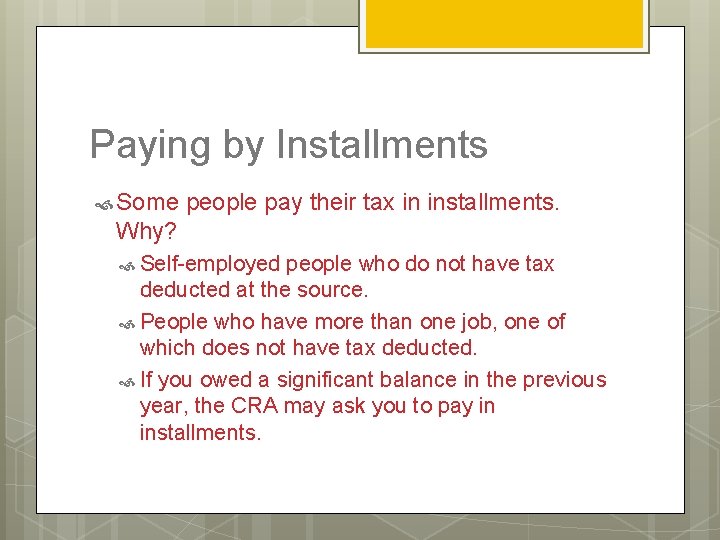 Paying by Installments

Some people pay their tax in installments. Why?

Self-employed people who do not have tax deducted at the source.

People who have more than one job, one of which does not have tax deducted.

If you owed a significant balance in the previous year, the CRA may ask you to pay in installments.